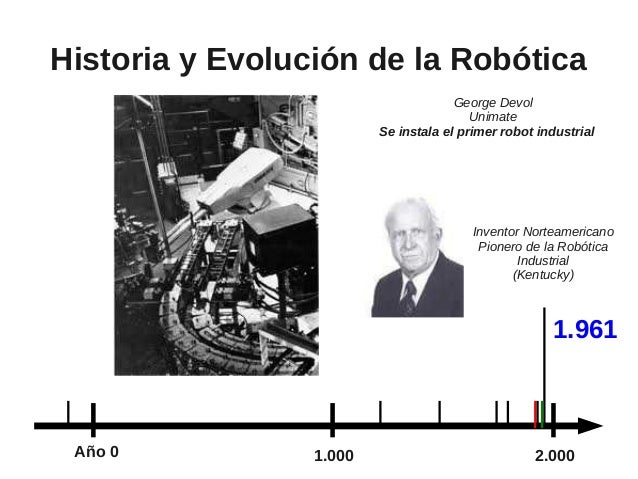 Historia y Evolución de la Robótica

George Devol
Unimate
Se instala el primer robot industrial

Inventor Norteamericano
Pionero de la Robótica
Industrial
(Kentucky)

1.961

Año 0

1.000

2.000